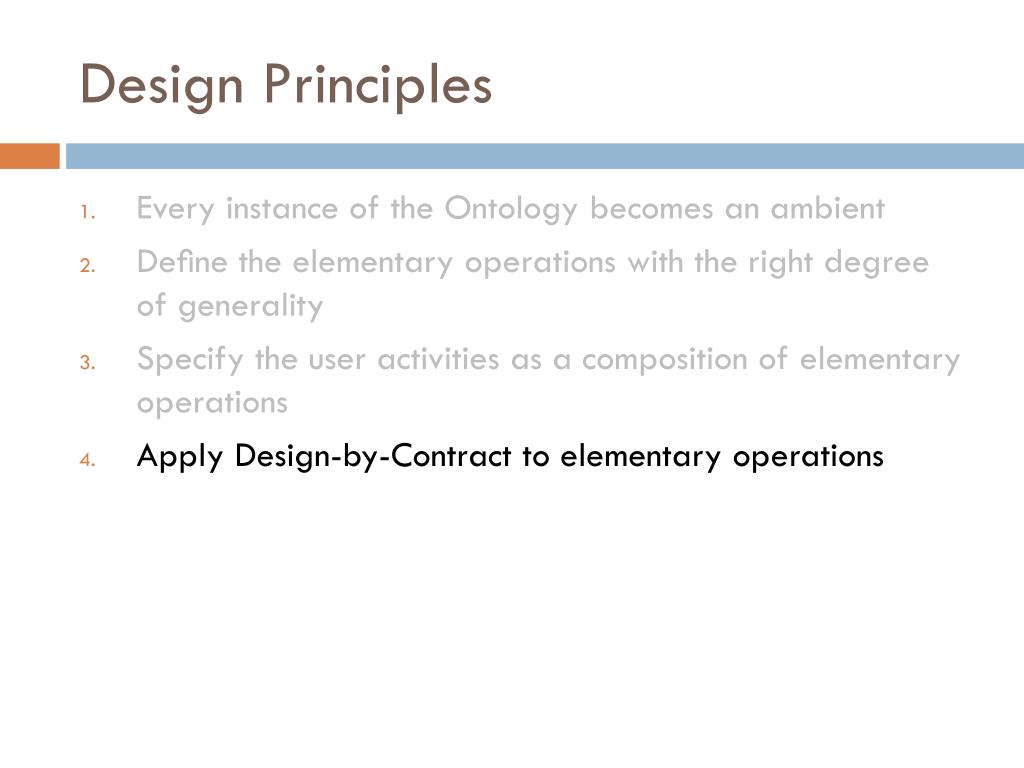 Design Principles

1. Every instance of the Ontology becomes an ambient
2. Define the elementary operations with the right degree of generality
3. Specify the user activities as a composition of elementary operations
4. Apply Design-by-Contract to elementary operations